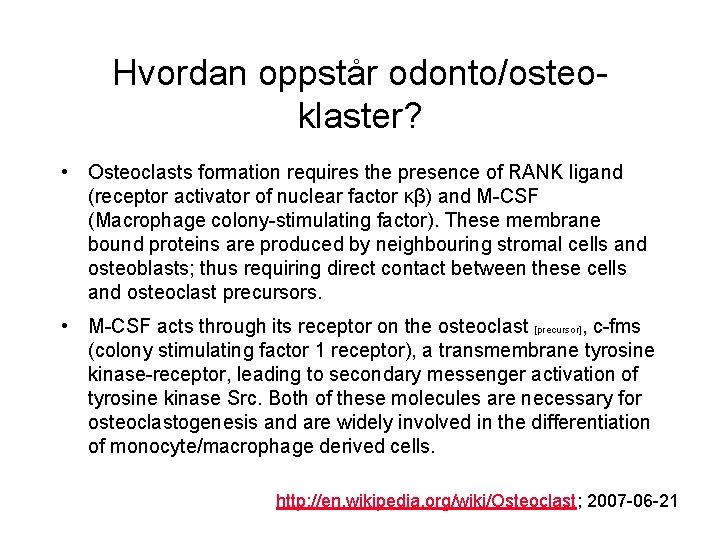 Hvordan oppstår odonto/osteoklaster?

• Osteoclasts formation requires the presence of RANK ligand (receptor activator of nuclear factor κβ) and M-CSF (Macrophage colony-stimulating factor). These membrane bound proteins are produced by neighbouring stromal cells and osteoblasts; thus requiring direct contact between these cells and osteoclast precursors.

• M-CSF acts through its receptor on the osteoclast [precursor], c-fms (colony stimulating factor 1 receptor), a transmembrane tyrosine kinase-receptor, leading to secondary messenger activation of tyrosine kinase Src. Both of these molecules are necessary for osteoclastogenesis and are widely involved in the differentiation of monocyte/macrophage derived cells.

http://en.wikipedia.org/wiki/Osteoclast; 2007-06-21